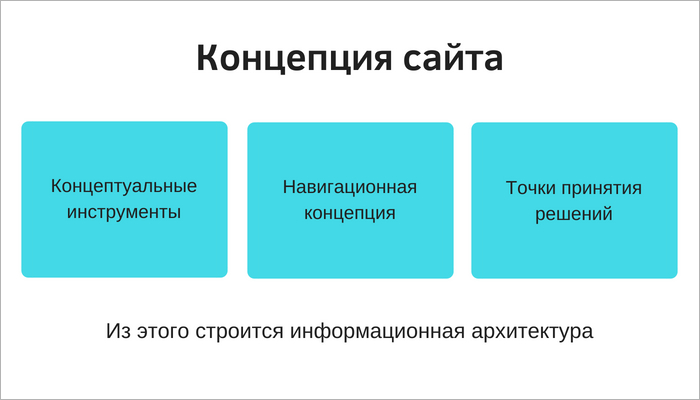 Концепция сайта

Концептуальные инструменты

Навигационная концепция

Точки принятия решений

Из этого строится информационная архитектура